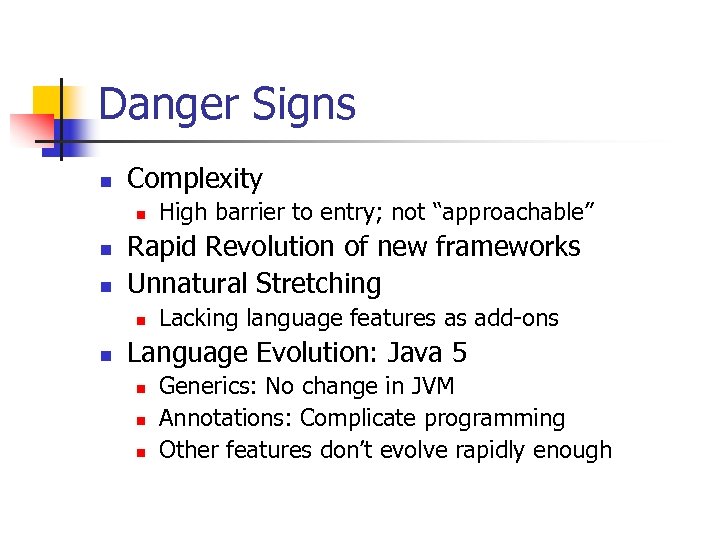 Danger Signs

- Complexity
  - High barrier to entry; not “approachable”
- Rapid Revolution of new frameworks
- Unnatural Stretching
  - Lacking language features as add-ons
- Language Evolution: Java 5
  - Generics: No change in JVM
  - Annotations: Complicate programming
  - Other features don’t evolve rapidly enough